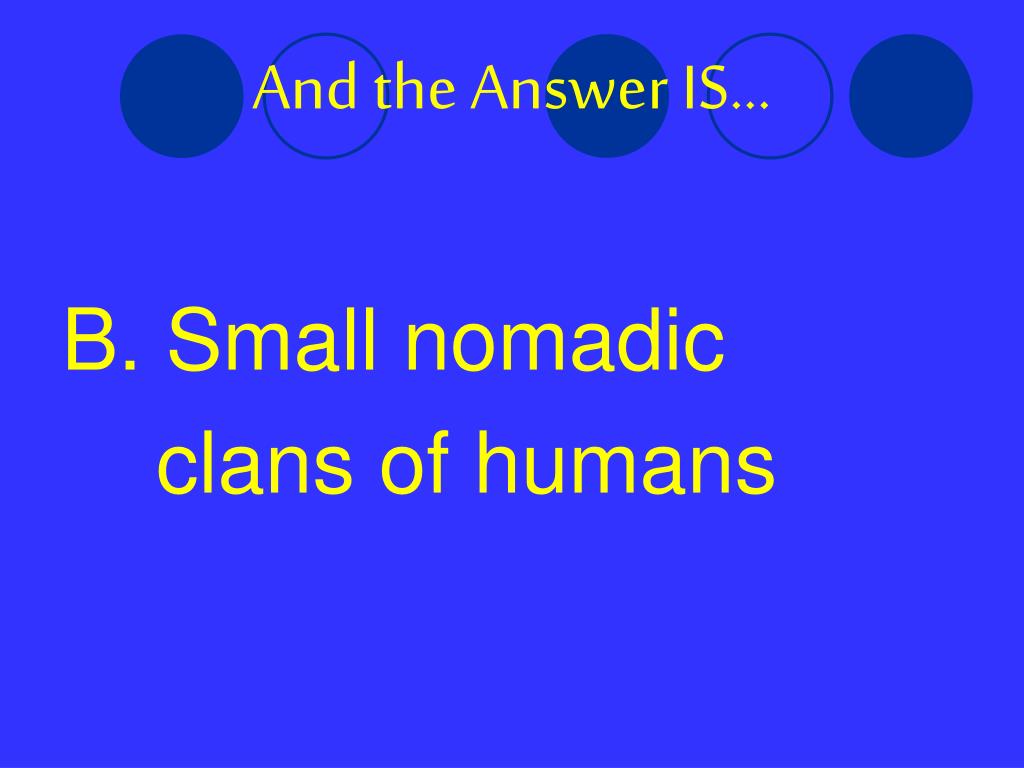 And the Answer IS…

B. Small nomadic clans of humans